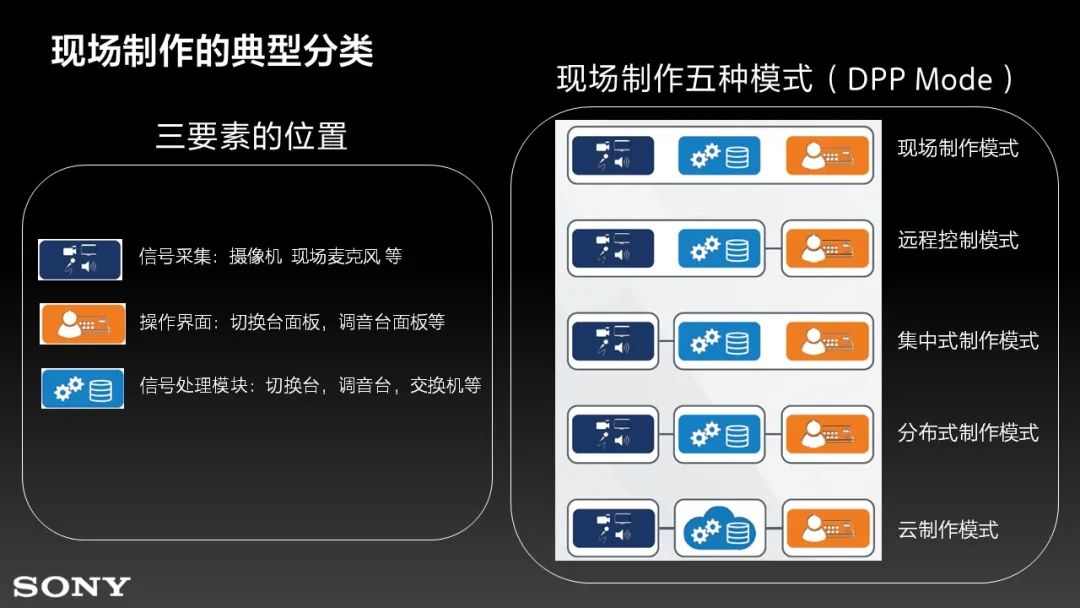 现场制作的典型分类

三要素的位置

信号采集：摄像机 现场麦克风 等

操作界面：切换台面板，调音台面板等

信号处理模块：切换台，调音台，交换机等

现场制作五种模式（DPP Mode）

现场制作模式

远程控制模式

集中式制作模式

分布式制作模式

云制作模式

SONY